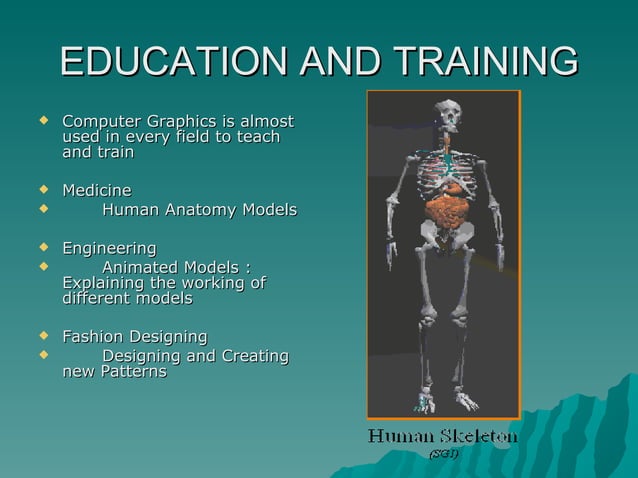 EDUCATION AND TRAINING

Computer Graphics is almost used in every field to teach and train

Medicine

Human Anatomy Models

Engineering

Animated Models : Explaining the working of different models

Fashion Designing

Designing and Creating new Patterns

Human Skeleton
(SGI)